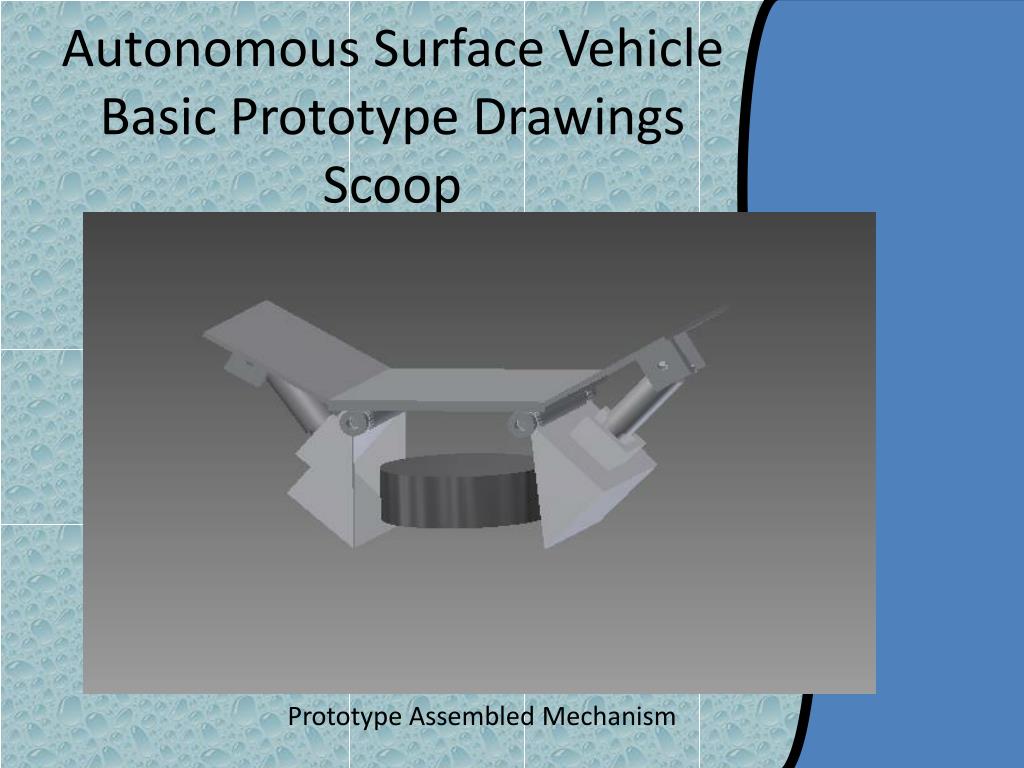 Autonomous Surface Vehicle
Basic Prototype Drawings
Scoop

Prototype Assembled Mechanism